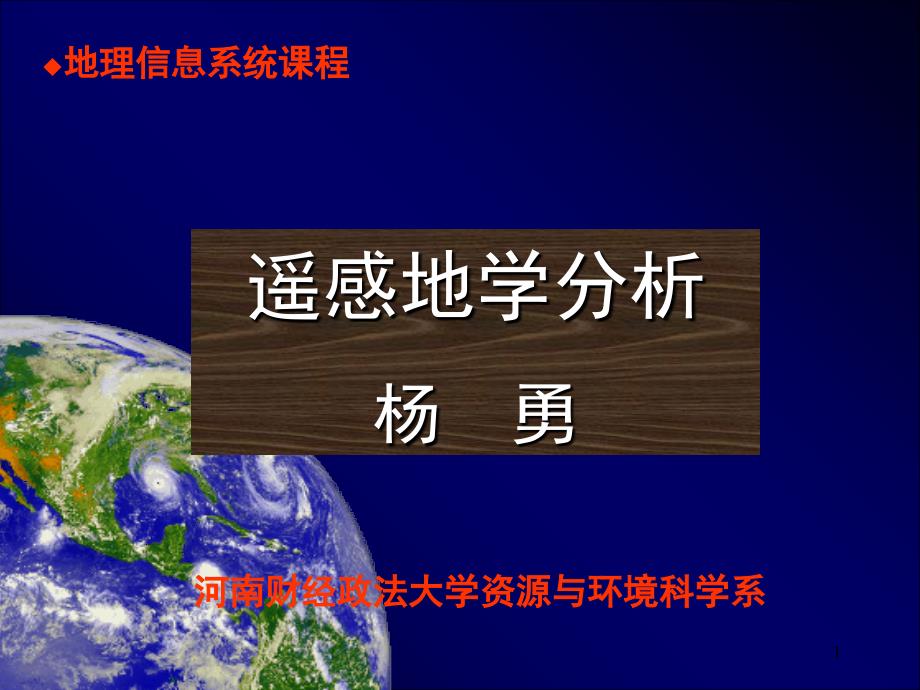 ◆地理信息系统课程

遥感地学分析

杨　勇

河南财经政法大学资源与环境科学系

1